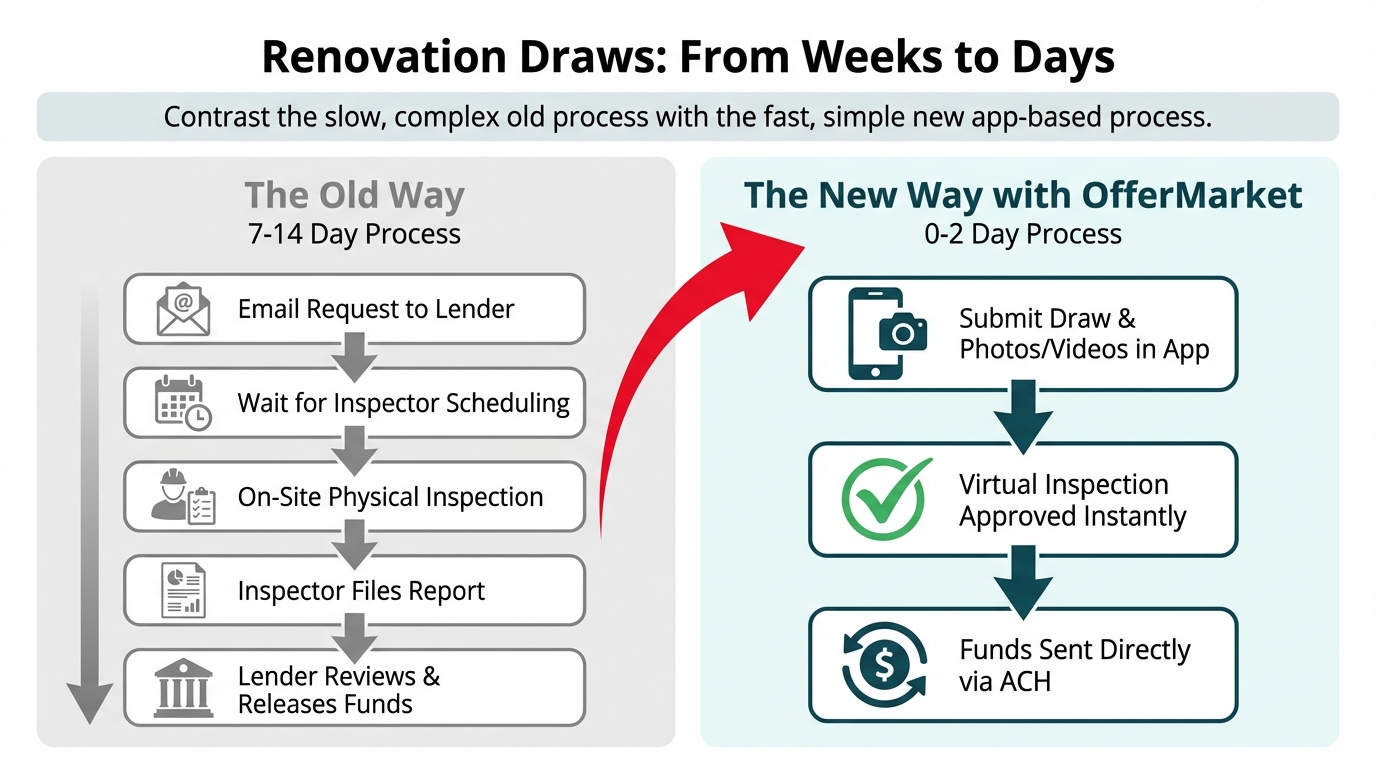 Renovation Draws: From Weeks to Days

Contrast the slow, complex old process with the fast, simple new app-based process.

The Old Way
7-14 Day Process

Email Request to Lender

Wait for Inspector Scheduling

On-Site Physical Inspection

Inspector Files Report

Lender Reviews & Releases Funds

The New Way with OfferMarket
0-2 Day Process

Submit Draw & Photos/Videos in App

Virtual Inspection Approved Instantly

Funds Sent Directly via ACH